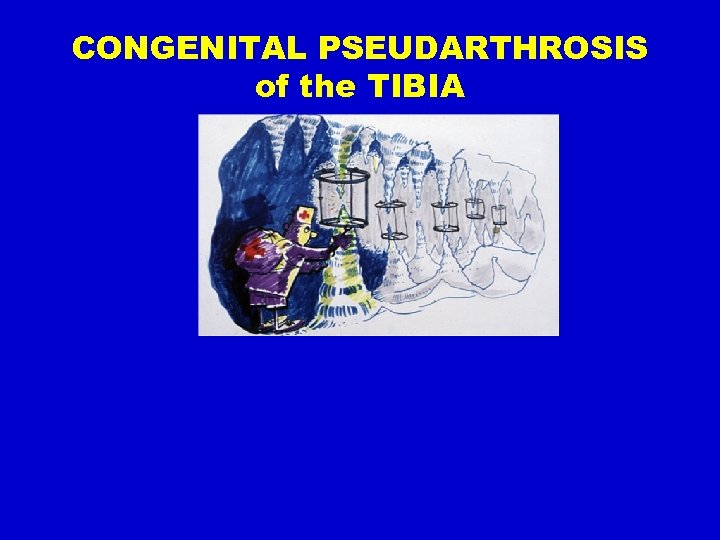 CONGENITAL PSEUDARTHROSIS of the TIBIA